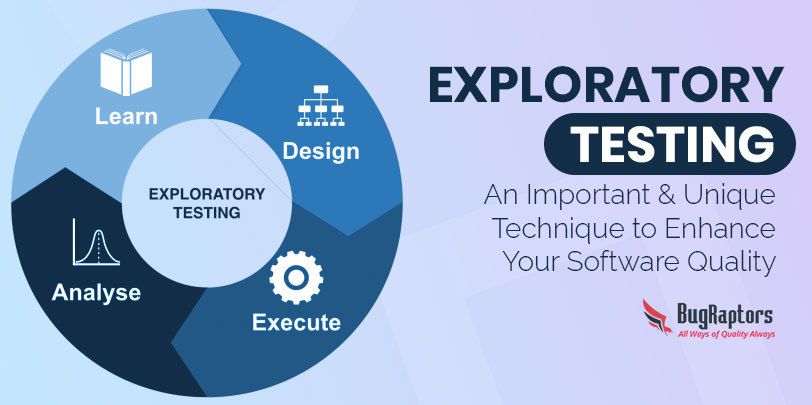 Learn

Design

EXPLORATORY TESTING

Analyse

Execute

EXPLORATORY TESTING

An Important & Unique Technique to Enhance Your Software Quality

BugRaptors
All Ways of Quality Always